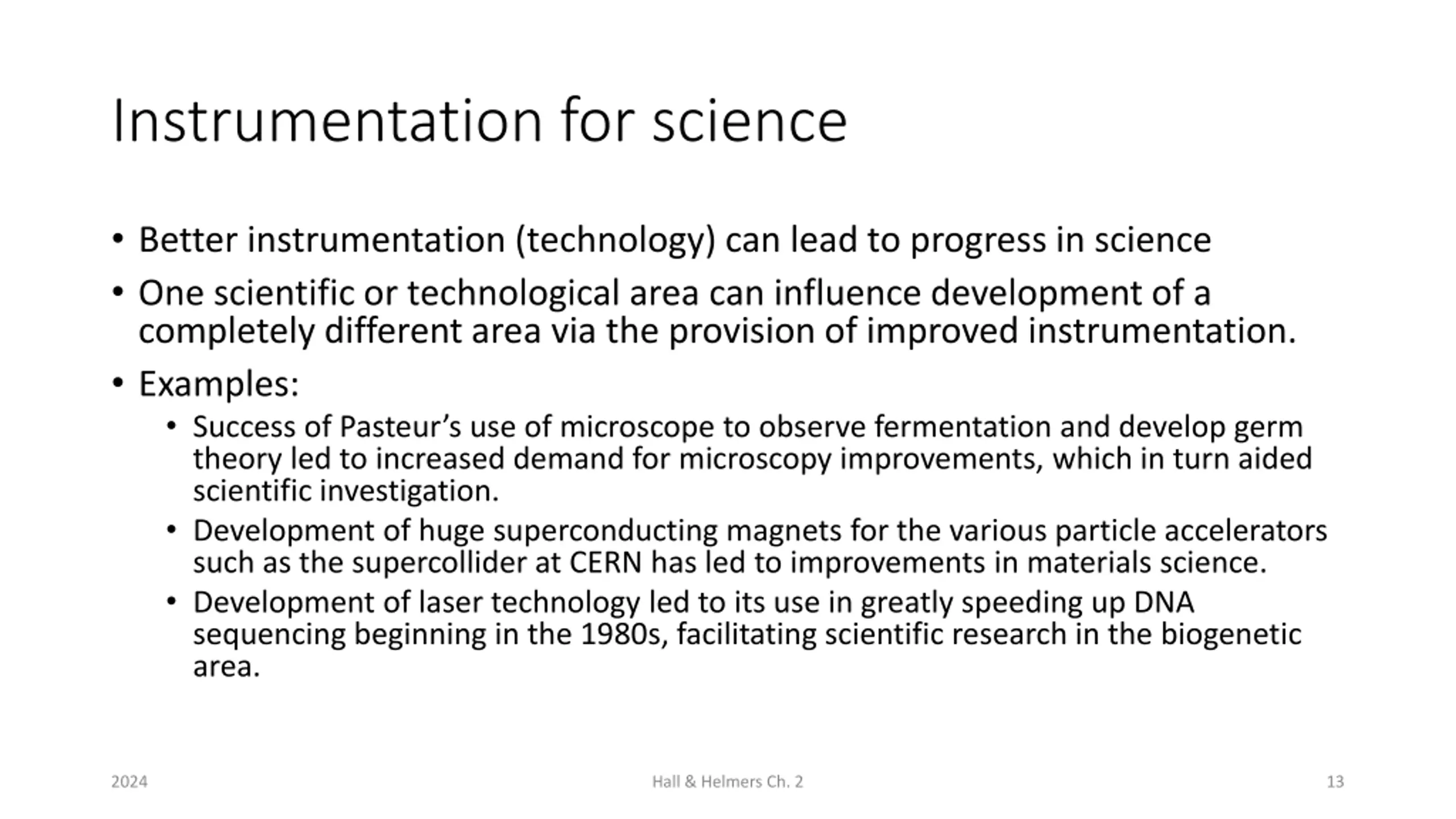 Instrumentation for science

• Better instrumentation (technology) can lead to progress in science

• One scientific or technological area can influence development of a completely different area via the provision of improved instrumentation.

• Examples:

  • Success of Pasteur’s use of microscope to observe fermentation and develop germ theory led to increased demand for microscopy improvements, which in turn aided scientific investigation.

  • Development of huge superconducting magnets for the various particle accelerators such as the supercollider at CERN has led to improvements in materials science.

  • Development of laser technology led to its use in greatly speeding up DNA sequencing beginning in the 1980s, facilitating scientific research in the biogenetic area.

2024

Hall & Helmers Ch. 2

13